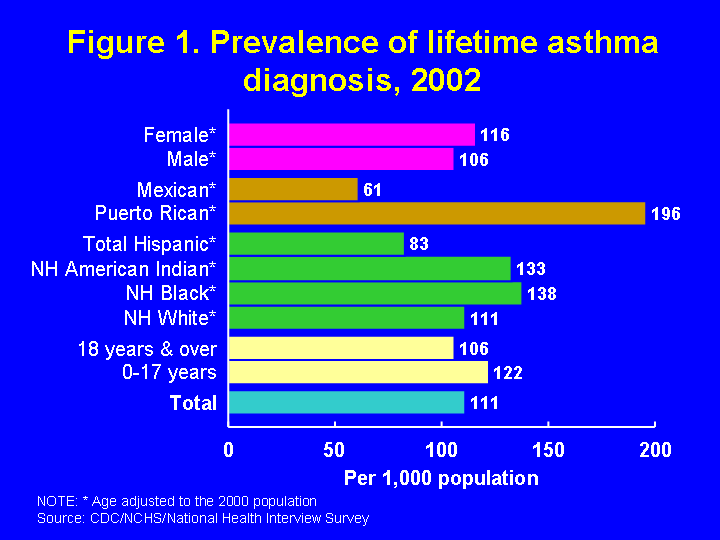 Figure 1. Prevalence of lifetime asthma diagnosis, 2002

Female* 116
Male* 106
Mexican* 61
Puerto Rican* 196
Total Hispanic* 83
NH American Indian* 133
NH Black* 138
NH White* 111
18 years & over 106
0-17 years 122
Total 111

0 50 100 150 200
Per 1,000 population

NOTE: * Age adjusted to the 2000 population
Source: CDC/NCHS/National Health Interview Survey